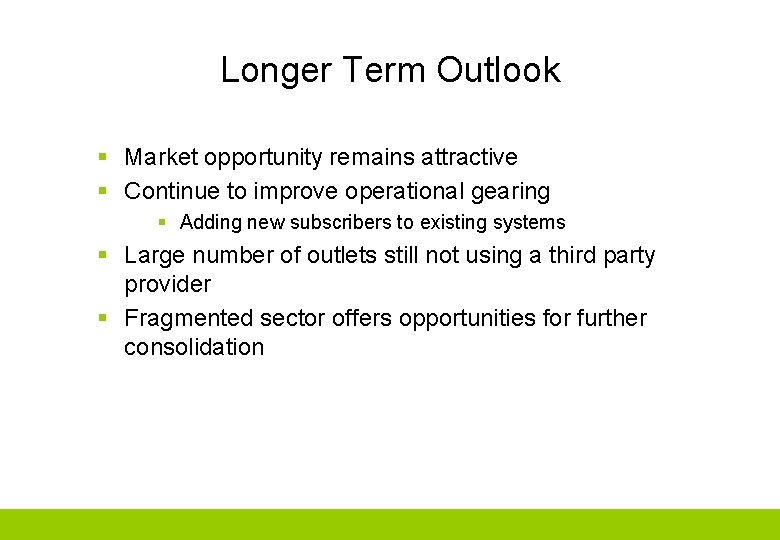 Longer Term Outlook

- Market opportunity remains attractive
- Continue to improve operational gearing
  - Adding new subscribers to existing systems
- Large number of outlets still not using a third party provider
- Fragmented sector offers opportunities for further consolidation